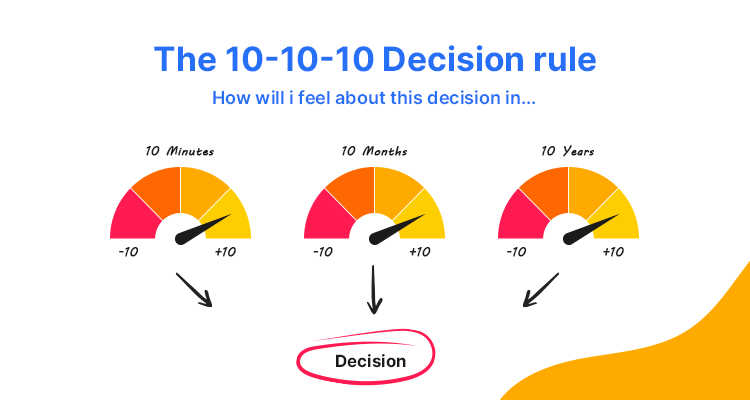 The 10-10-10 Decision rule

How will i feel about this decision in...

10 Minutes

-10 +10

10 Months

-10 +10

10 Years

-10 +10

Decision